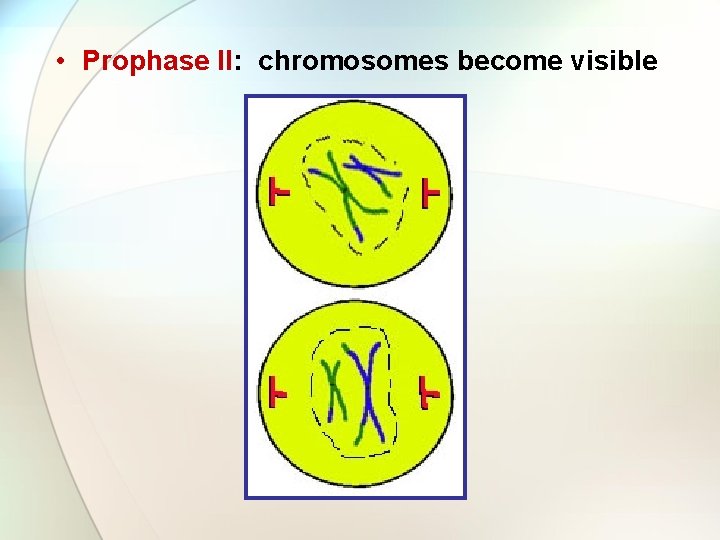 • Prophase II: chromosomes become visible